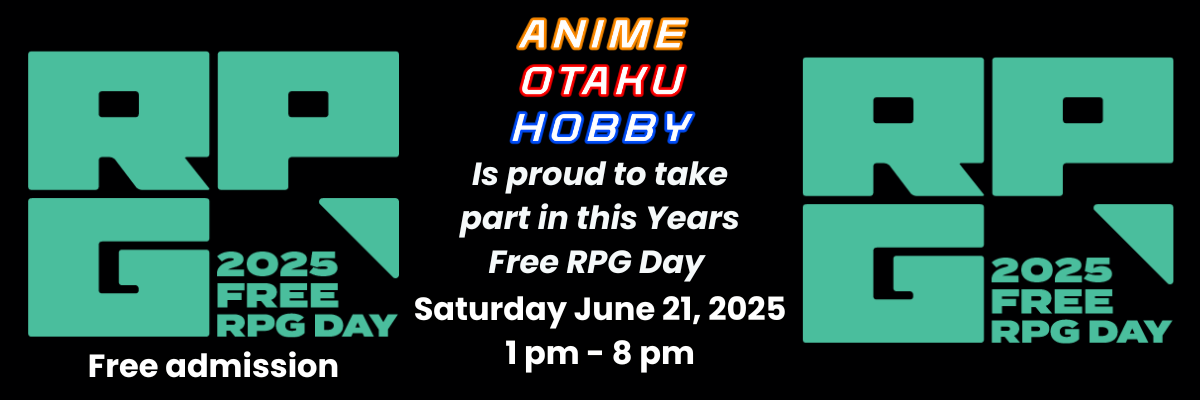 RPG
2025
FREE
RPG DAY

Free admission

ANIME
OTAKU
HOBBY
Is proud to take part in this Years Free RPG Day
Saturday June 21, 2025
1 pm - 8 pm

RPG
2025
FREE
RPG DAY